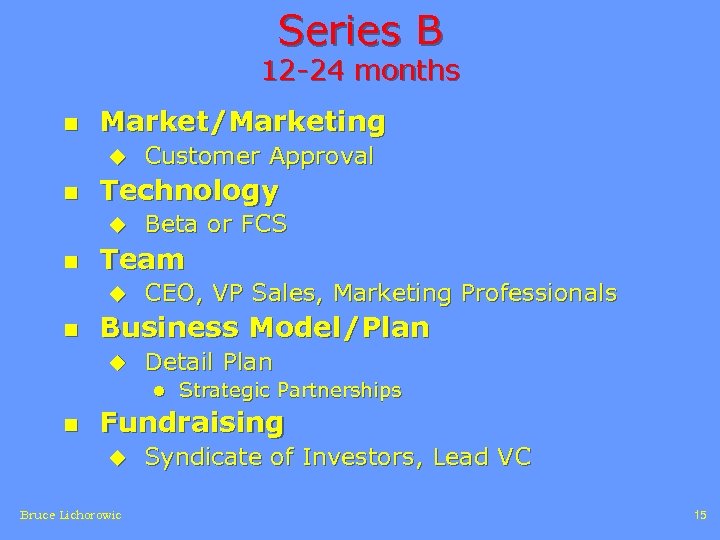 Series B
12-24 months

- Market/Marketing
  - Customer Approval
- Technology
  - Beta or FCS
- Team
  - CEO, VP Sales, Marketing Professionals
- Business Model/Plan
  - Detail Plan
    - Strategic Partnerships
- Fundraising
  - Syndicate of Investors, Lead VC

Bruce Lichorowic

15